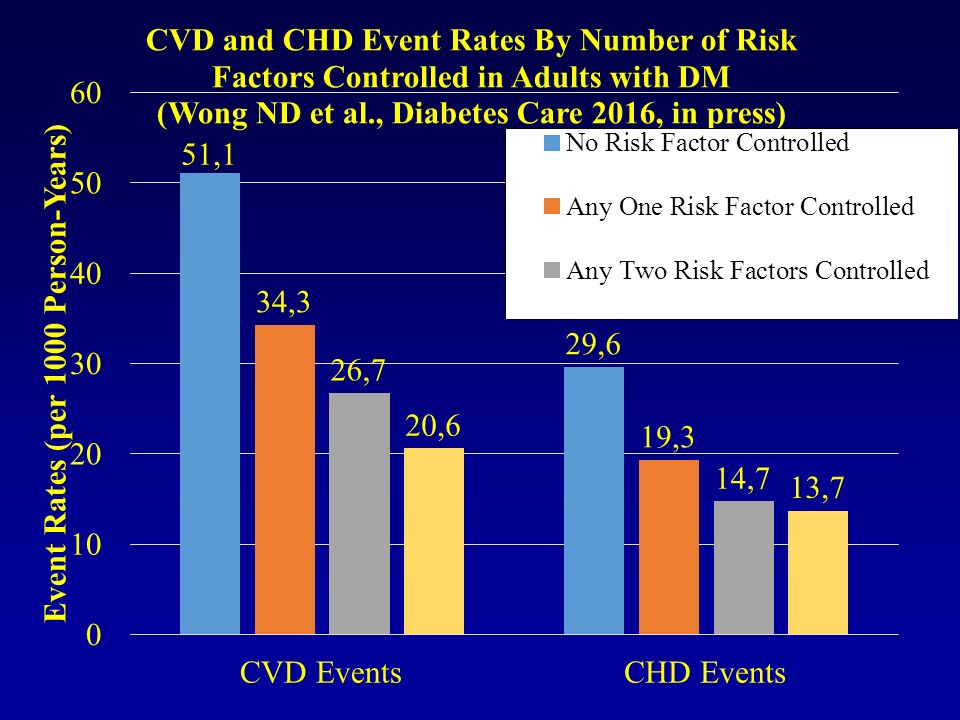 CVD and CHD Event Rates By Number of Risk Factors Controlled in Adults with DM (Wong ND et al., Diabetes Care 2016, in press)

No Risk Factor Controlled
Any One Risk Factor Controlled
Any Two Risk Factors Controlled

Event Rates (per 1000 Person-Years)

60
50
40
30
20
10
0

51,1
34,3
26,7
20,6
29,6
19,3
14,7
13,7

CVD Events
CHD Events